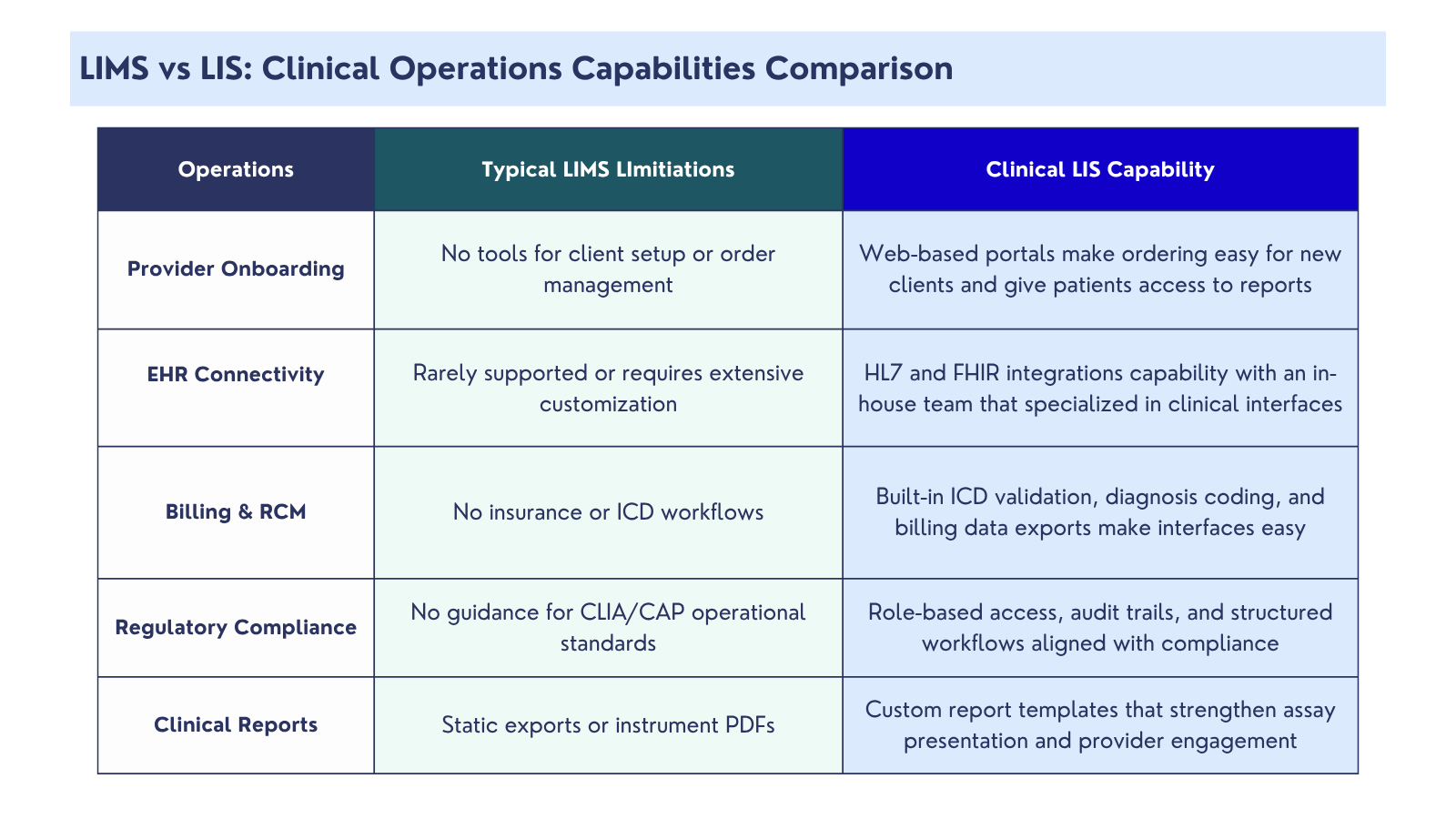 LIMS vs LIS: Clinical Operations Capabilities Comparison

| Operations | Typical LIMS LImitiations | Clinical LIS Capability |
|---|---|---|
| Provider Onboarding | No tools for client setup or order management | Web-based portals make ordering easy for new clients and give patients access to reports |
| EHR Connectivity | Rarely supported or requires extensive customization | HL7 and FHIR integrations capability with an in-house team that specialized in clinical interfaces |
| Billing & RCM | No insurance or ICD workflows | Built-in ICD validation, diagnosis coding, and billing data exports make interfaces easy |
| Regulatory Compliance | No guidance for CLIA/CAP operational standards | Role-based access, audit trails, and structured workflows aligned with compliance |
| Clinical Reports | Static exports or instrument PDFs | Custom report templates that strengthen assay presentation and provider engagement |